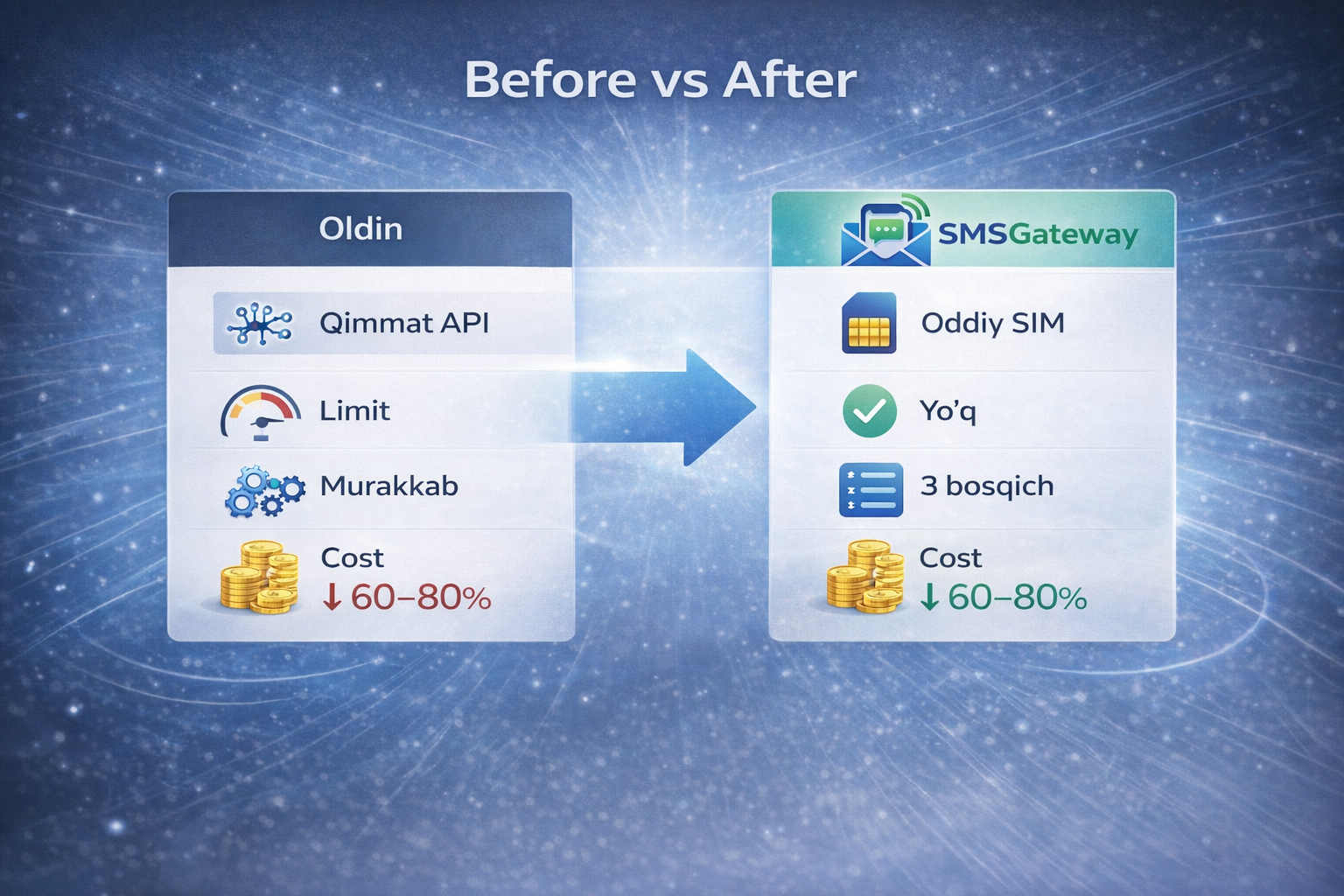 Before vs After

Oldin

Qimmat API

Limit

Murakkab

Cost
↓ 60–80%

SMSGateway

Oddiy SIM

Yo'q

3 bosqich

Cost
↓ 60–80%